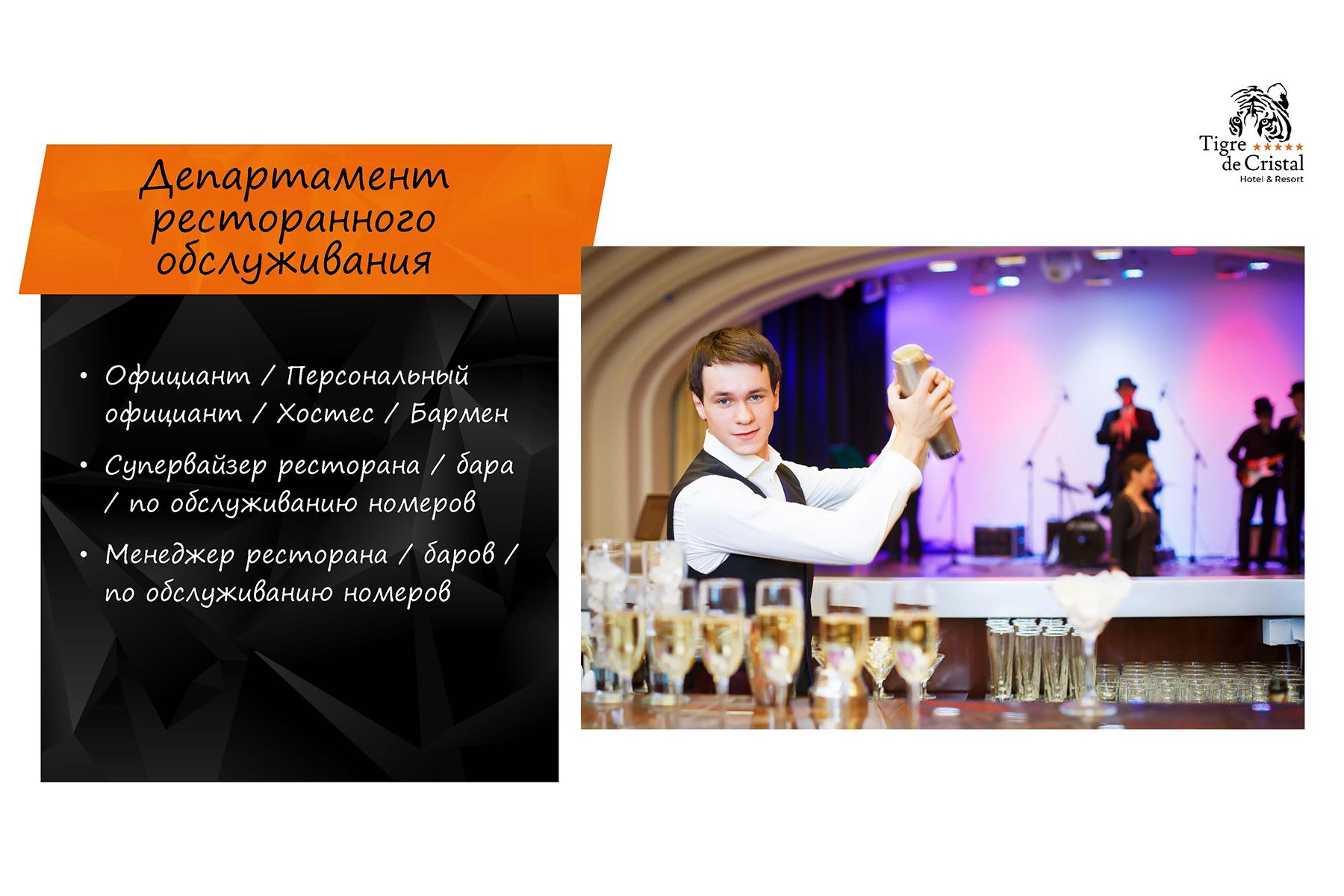 Tigre
de Cristal
Hotel & Resort

Департамент ресторанного обслуживания

• Официант / Персональный официант / Хостес / Бармен
• Супервайзер ресторана / бара / по обслуживанию номеров
• Менеджер ресторана / баров / по обслуживанию номеров